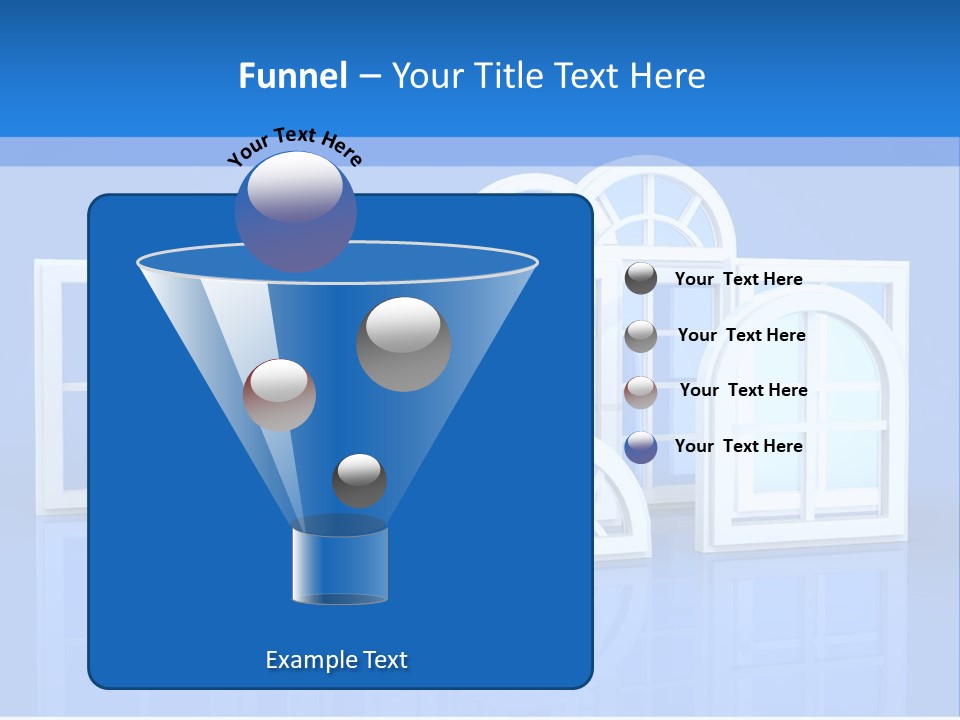 Funnel – Your Title Text Here

Your Text Here

Your Text Here

Your Text Here

Your Text Here

Your Text Here

Example Text